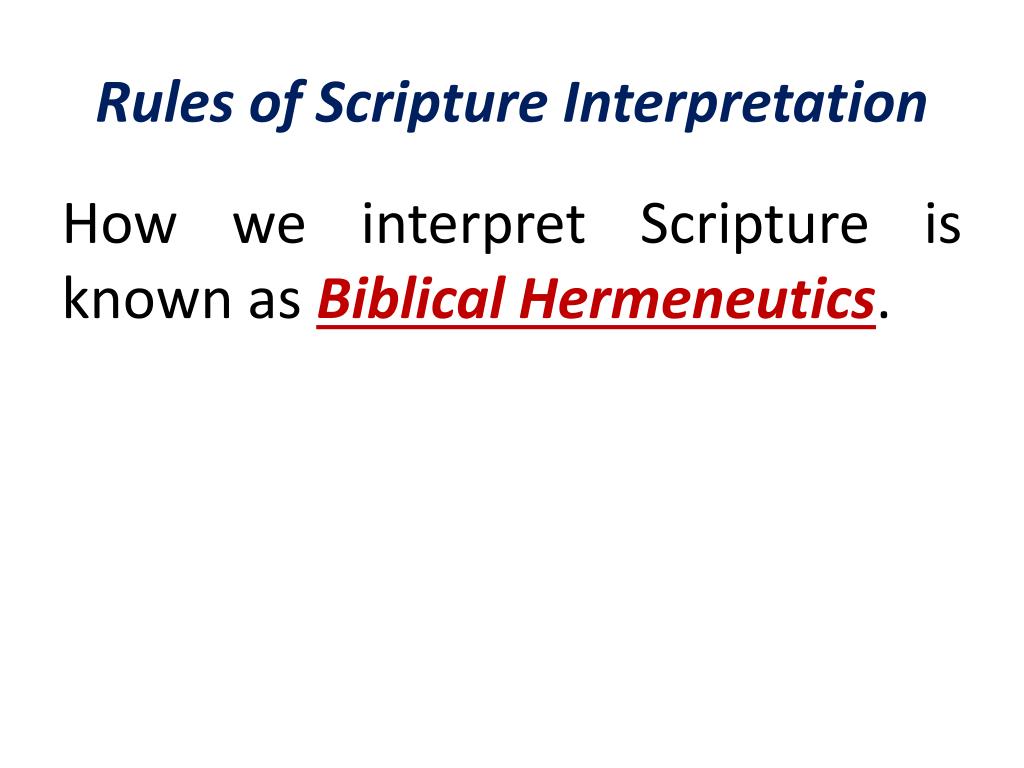 Rules of Scripture Interpretation

How we interpret Scripture is known as Biblical Hermeneutics.